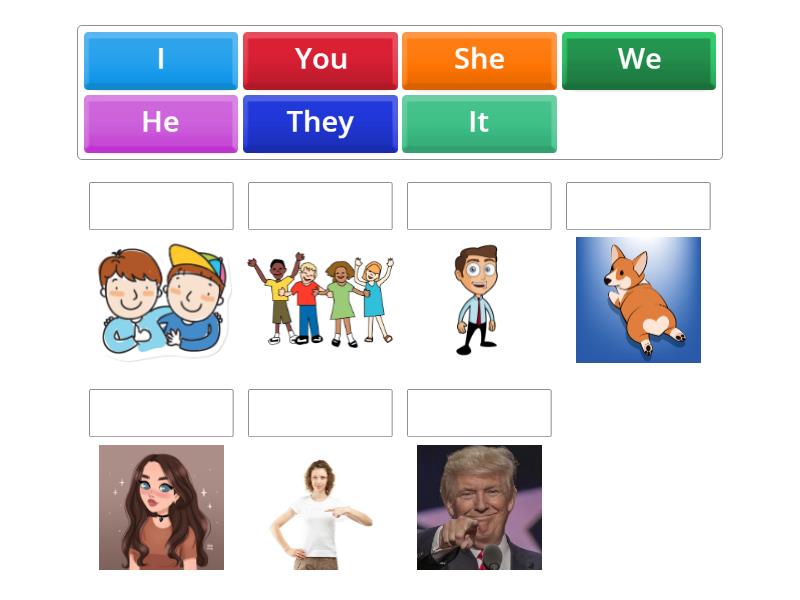 I You She We
He They It